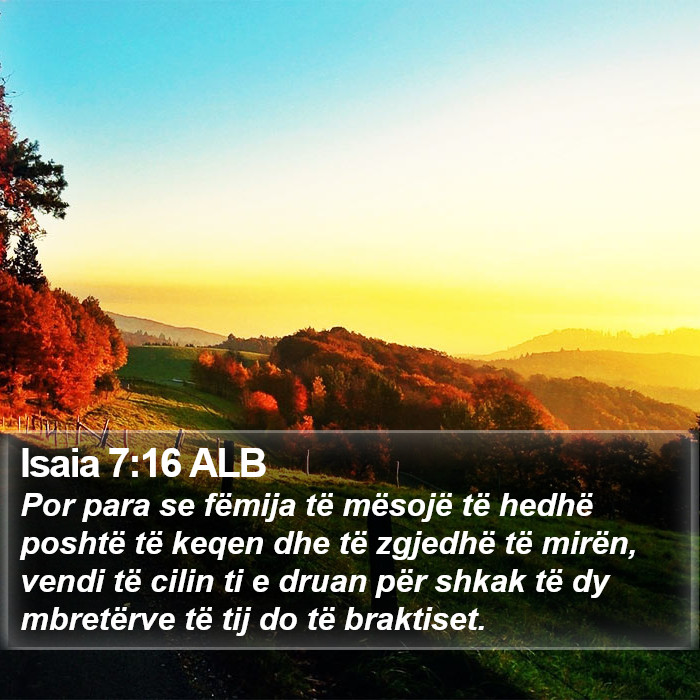 Isaia 7:16 ALB

Por para se fëmija të mësojë të hedhë poshtë të keqen dhe të zgjedhë të mirën, vendi të cilin ti e druan për shkak të dy mbretërve të tij do të braktiset.